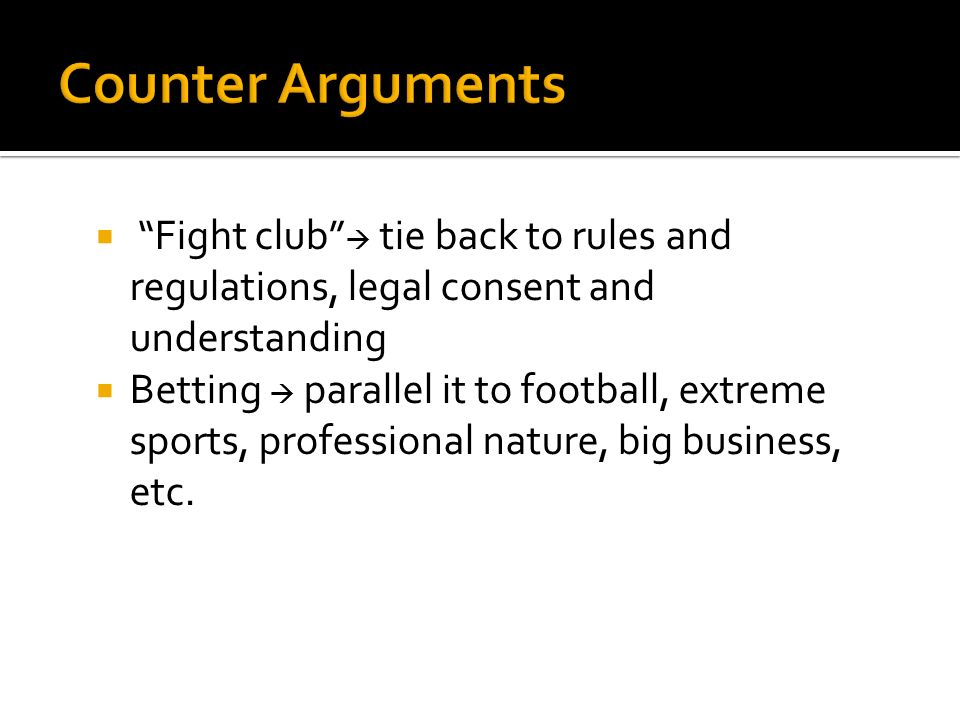 Counter Arguments

▪ “Fight club”→ tie back to rules and regulations, legal consent and understanding
▪ Betting → parallel it to football, extreme sports, professional nature, big business, etc.